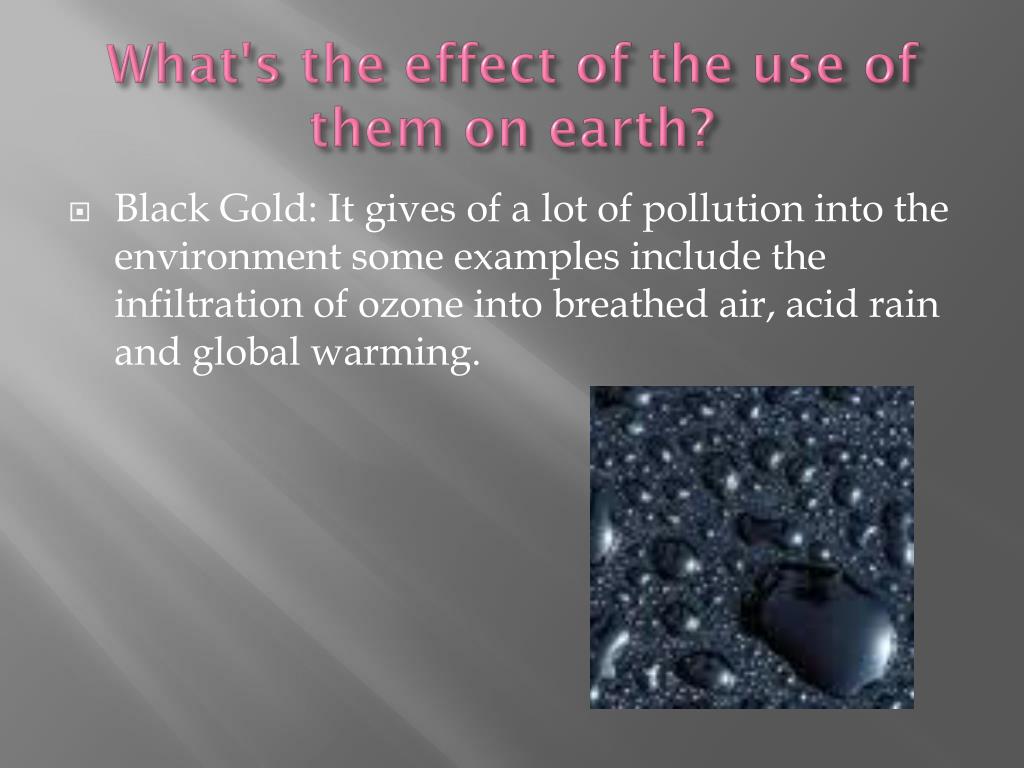 What's the effect of the use of them on earth?

Black Gold: It gives of a lot of pollution into the environment some examples include the infiltration of ozone into breathed air, acid rain and global warming.